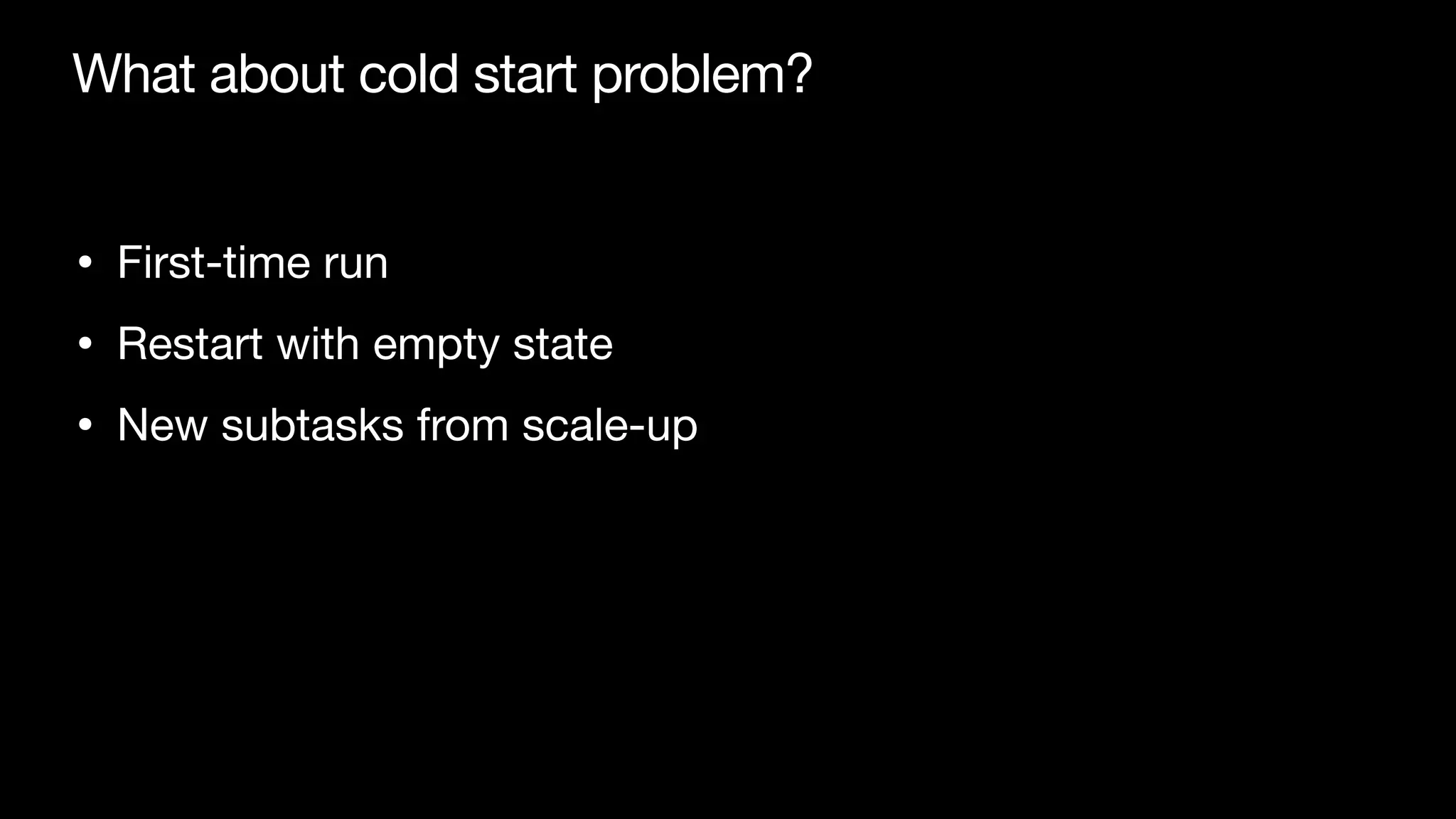 What about cold start problem?

• First-time run
• Restart with empty state
• New subtasks from scale-up